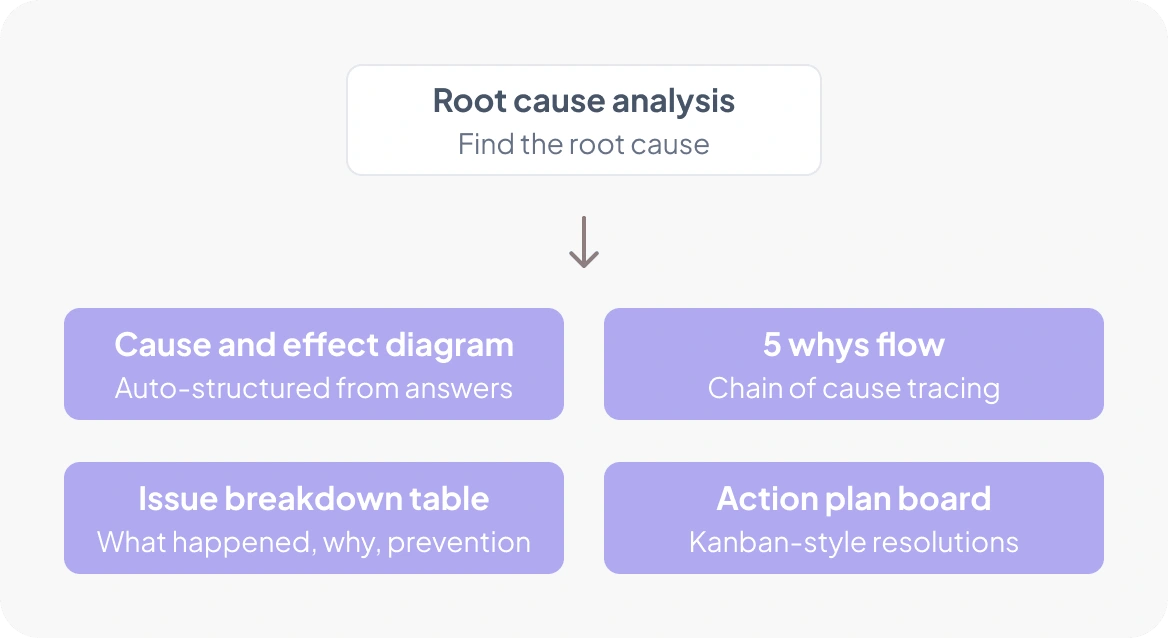 Root cause analysis
Find the root cause

Cause and effect diagram
Auto-structured from answers

5 whys flow
Chain of cause tracing

Issue breakdown table
What happened, why, prevention

Action plan board
Kanban-style resolutions